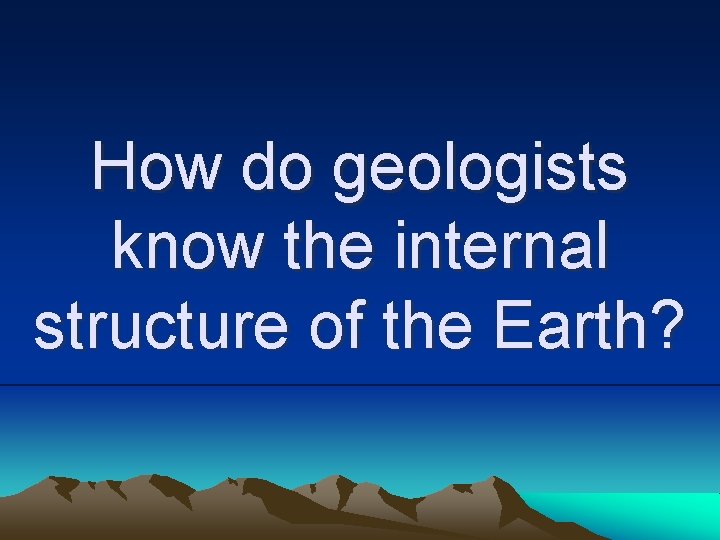 How do geologists know the internal structure of the Earth?